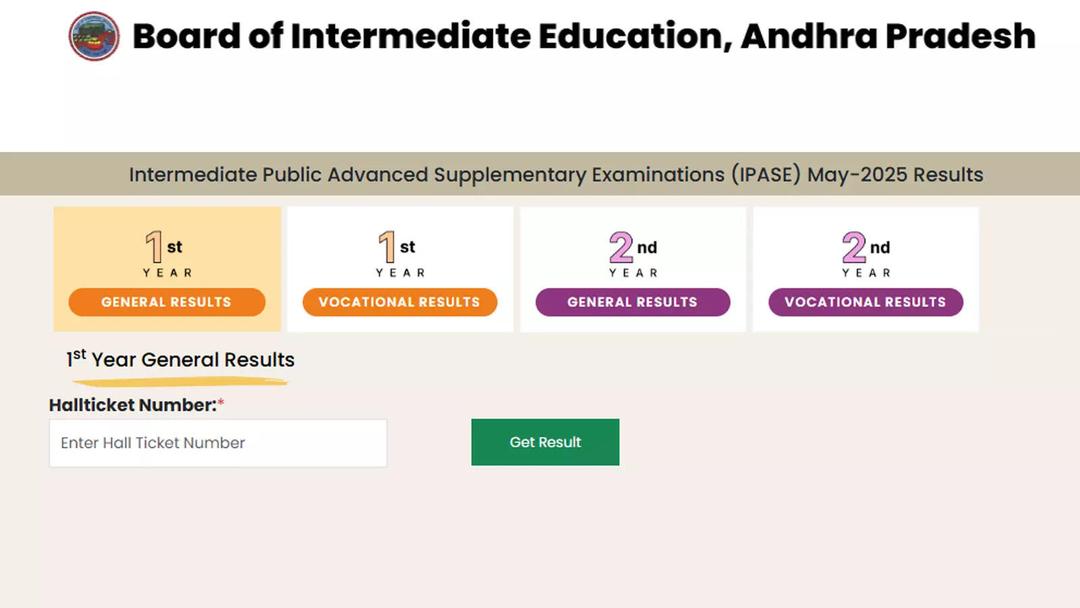 Board of Intermediate Education, Andhra Pradesh

Intermediate Public Advanced Supplementary Examinations (IPASE) May-2025 Results

1st YEAR
GENERAL RESULTS

1st YEAR
VOCATIONAL RESULTS

2nd YEAR
GENERAL RESULTS

2nd YEAR
VOCATIONAL RESULTS

1st Year General Results

Hallticket Number:*

Enter Hall Ticket Number

Get Result